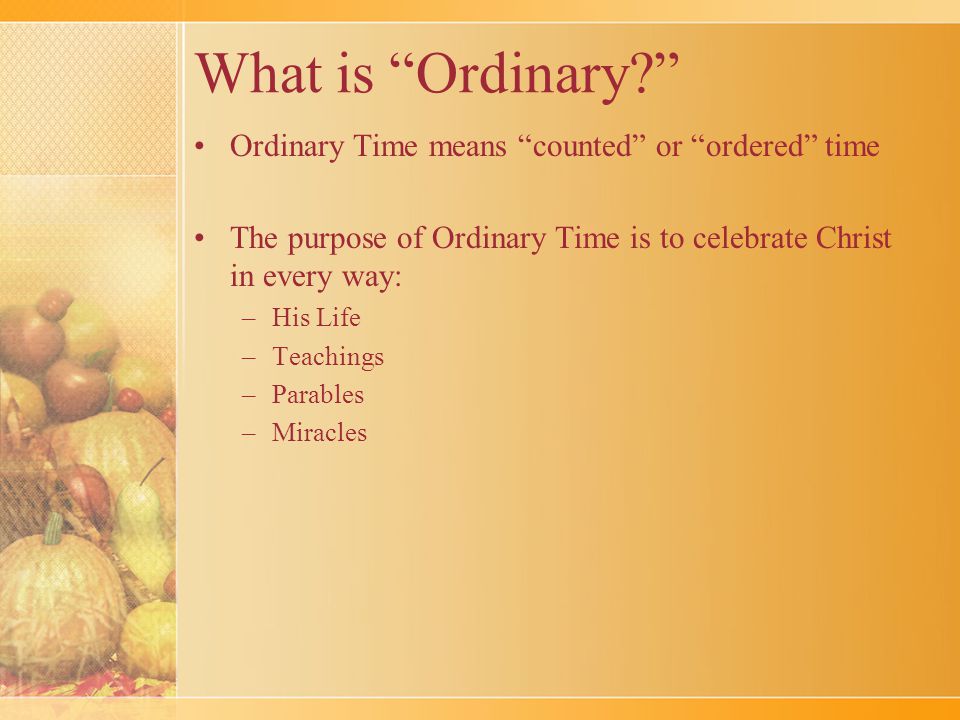 What is “Ordinary?”

• Ordinary Time means “counted” or “ordered” time

• The purpose of Ordinary Time is to celebrate Christ in every way:
– His Life
– Teachings
– Parables
– Miracles